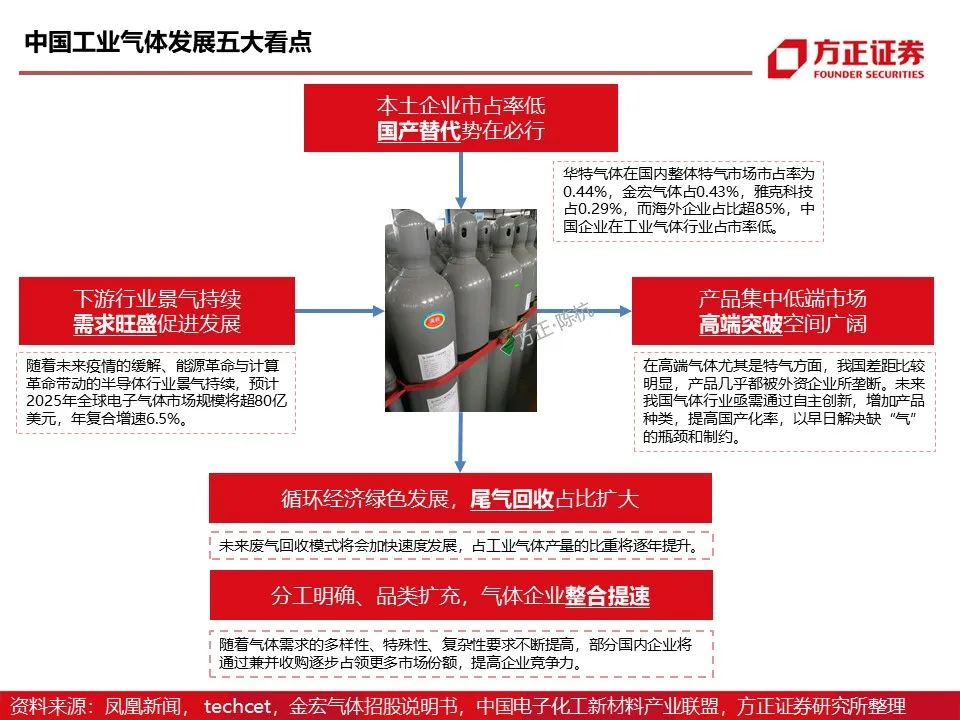 中国工业气体发展五大看点

方正证券
FOUNDER SECURITIES

本土企业市占率低
国产替代势在必行

华特气体在国内整体特气市场市占率为0.44%，金宏气体占0.43%，雅克科技占0.29%，而海外企业占比超85%，中国企业在工业气体行业占市率低。

下游行业景气持续
需求旺盛促进发展

随着未来疫情的缓解、能源革命与计算革命带动的半导体行业景气持续，预计2025年全球电子气体市场规模将超80亿美元，年复合增速6.5%。

方正·陈杭

产品集中低端市场
高端突破空间广阔

在高端气体尤其是特气方面，我国差距比较明显，产品几乎都被外资企业所垄断。未来我国气体行业亟需通过自主创新，增加产品种类，提高国产化率，以早日解决缺“气”的瓶颈和制约。

循环经济绿色发展，尾气回收占比扩大

未来废气回收模式将会加快速度发展，占工业气体产量的比重将逐年提升。

分工明确、品类扩充，气体企业整合提速

随着气体需求的多样性、特殊性、复杂性要求不断提高，部分国内企业将通过兼并收购逐步占领更多市场份额，提高企业竞争力。

资料来源：凤凰新闻，techcet，金宏气体招股说明书，中国电子化工新材料产业联盟，方正证券研究所整理